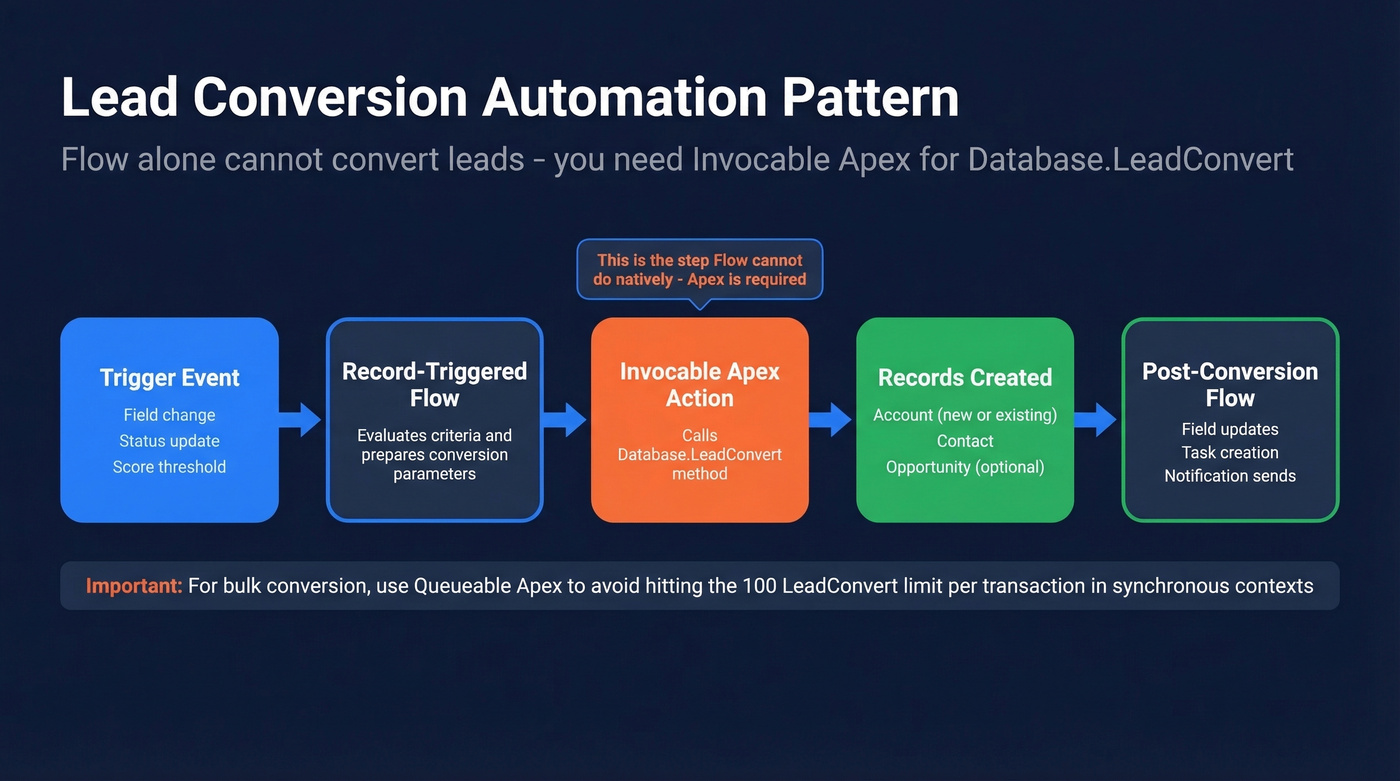 Lead Conversion Automation Pattern

Flow alone cannot convert leads - you need Invocable Apex for Database.LeadConvert

This is the step Flow cannot do natively - Apex is required

Trigger Event
Field change
Status update
Score threshold

Record-Triggered Flow
Evaluates criteria and prepares conversion parameters

Invocable Apex Action
Calls Database.LeadConvert method

Records Created
Account (new or existing)
Contact
Opportunity (optional)

Post-Conversion Flow
Field updates
Task creation
Notification sends

Important: For bulk conversion, use Queueable Apex to avoid hitting the 100 LeadConvert limit per transaction in synchronous contexts